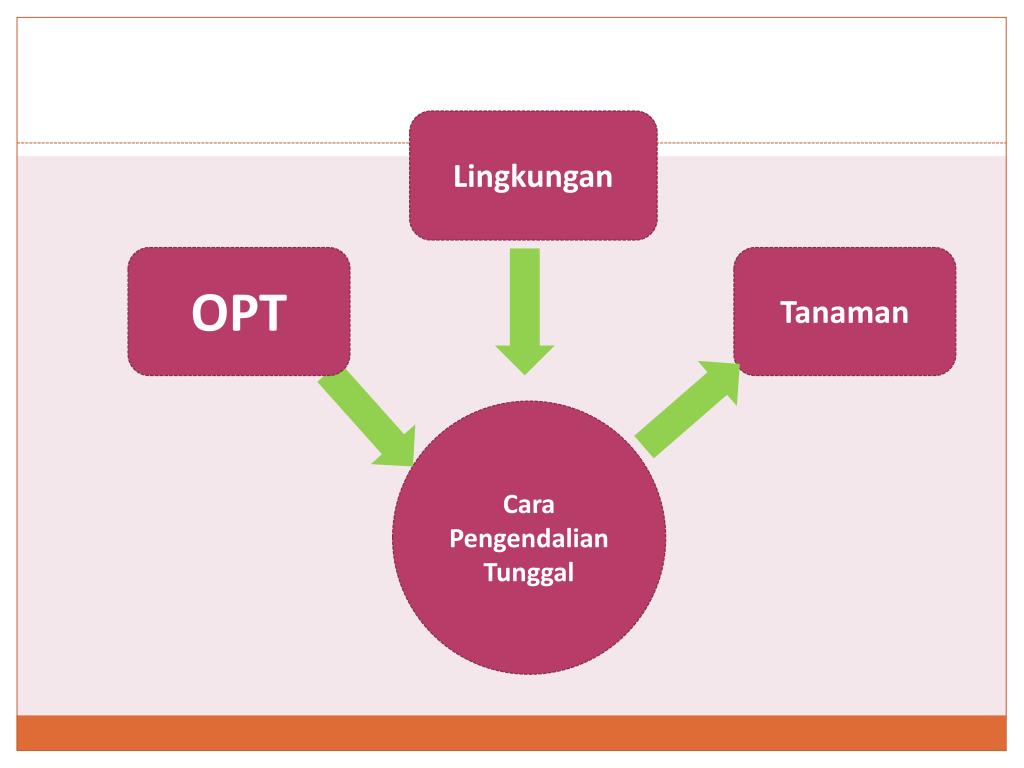 Lingkungan

OPT

Tanaman

Cara Pengendalian Tunggal